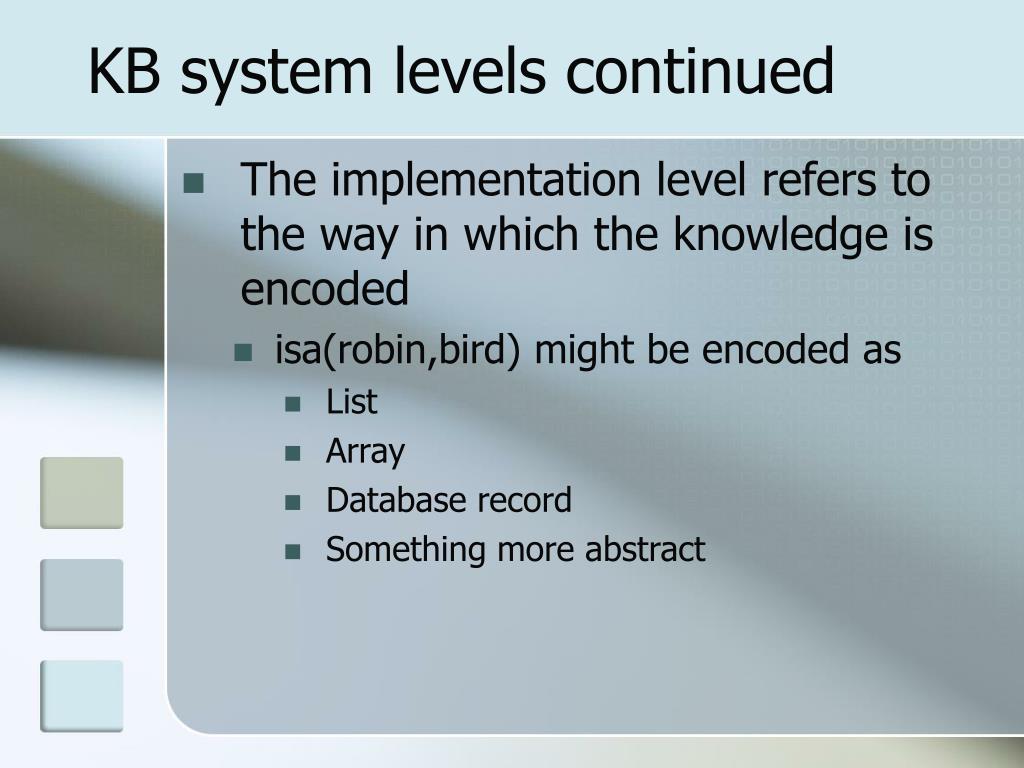 KB system levels continued

- The implementation level refers to the way in which the knowledge is encoded
  - isa(robin,bird) might be encoded as
    - List
    - Array
    - Database record
    - Something more abstract